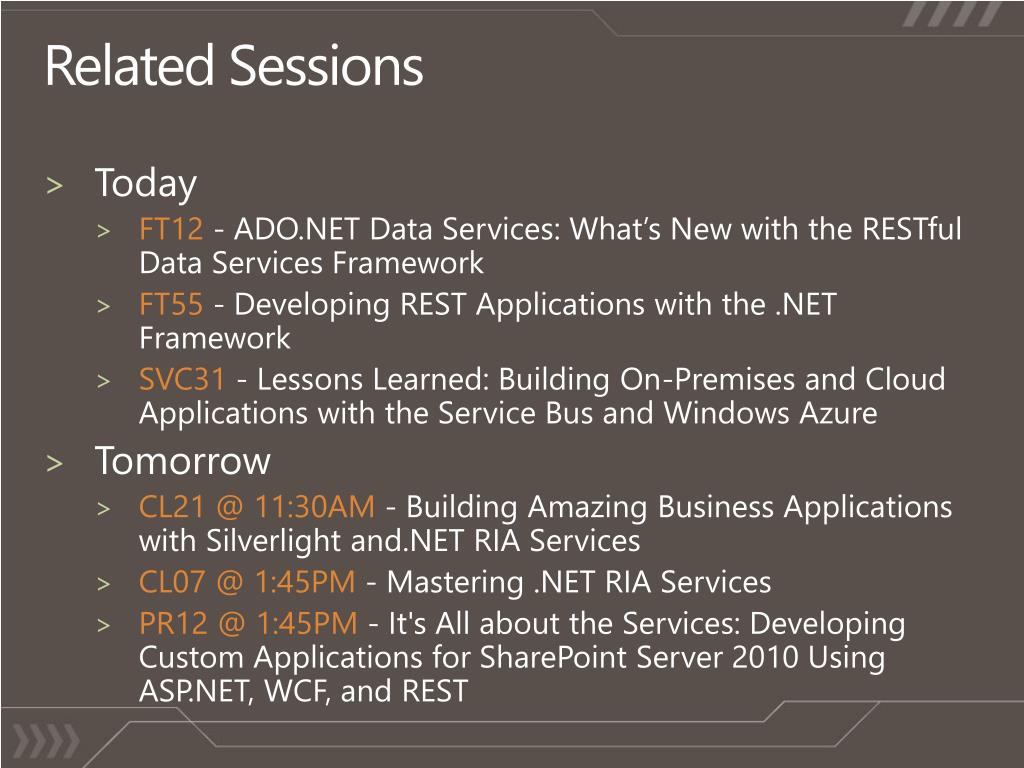 Related Sessions

> Today
> FT12 - ADO.NET Data Services: What's New with the RESTful Data Services Framework
> FT55 - Developing REST Applications with the .NET Framework
> SVC31 - Lessons Learned: Building On-Premises and Cloud Applications with the Service Bus and Windows Azure
> Tomorrow
> CL21 @ 11:30AM - Building Amazing Business Applications with Silverlight and.NET RIA Services
> CL07 @ 1:45PM - Mastering .NET RIA Services
> PR12 @ 1:45PM - It's All about the Services: Developing Custom Applications for SharePoint Server 2010 Using ASP.NET, WCF, and REST